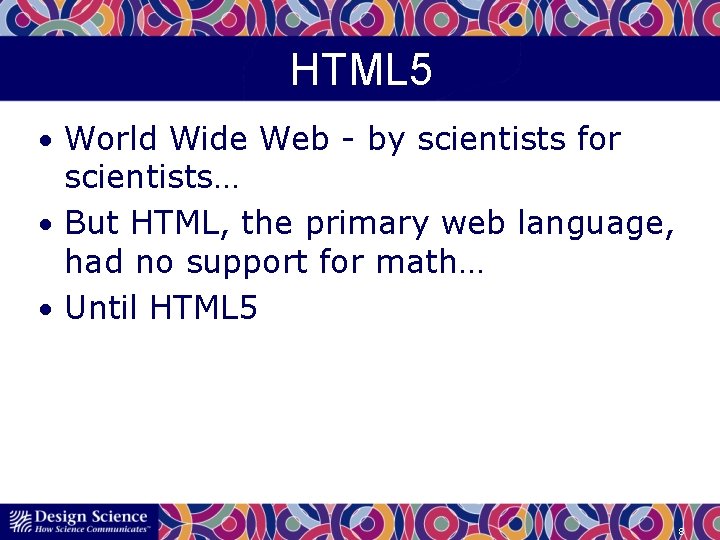 HTML5

• World Wide Web - by scientists for scientists…
• But HTML, the primary web language, had no support for math…
• Until HTML5

Design Science
How Science Communicates™

8